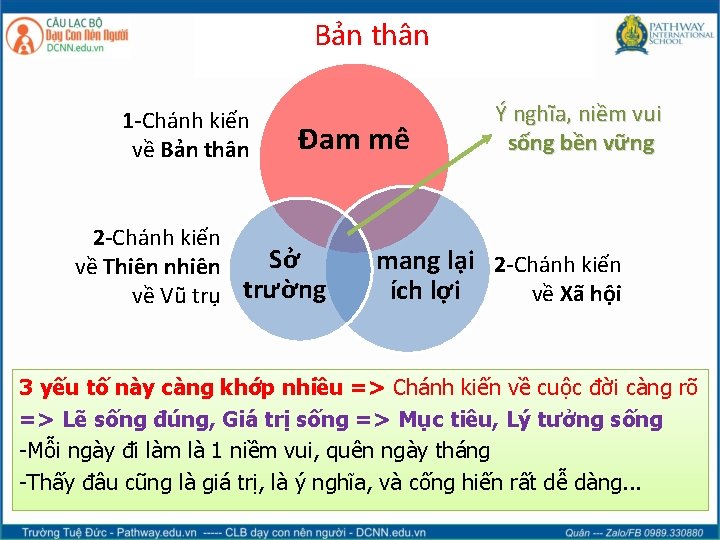 CÂU LẠC BỘ
Dạy Con Nên Người
DCNN.edu.vn

Bản thân

PATHWAY
INTERNATIONAL
SCHOOL

1-Chánh kiến về Bản thân

Đam mê

Ý nghĩa, niềm vui sống bền vững

2-Chánh kiến về Thiên nhiên về Vũ trụ

Sở trường

mang lại ích lợi

2-Chánh kiến về Xã hội

3 yếu tố này càng khớp nhiều => Chánh kiến về cuộc đời càng rõ
=> Lẽ sống đúng, Giá trị sống => Mục tiêu, Lý tưởng sống
-Mỗi ngày đi làm là 1 niềm vui, quên ngày tháng
-Thấy đâu cũng là giá trị, là ý nghĩa, và cống hiến rất dễ dàng...

Trường Tuệ Đức - Pathway.edu.vn ----- CLB dạy con nên người - DCNN.edu.vn
Quân --- Zalo/FB 0989.330880